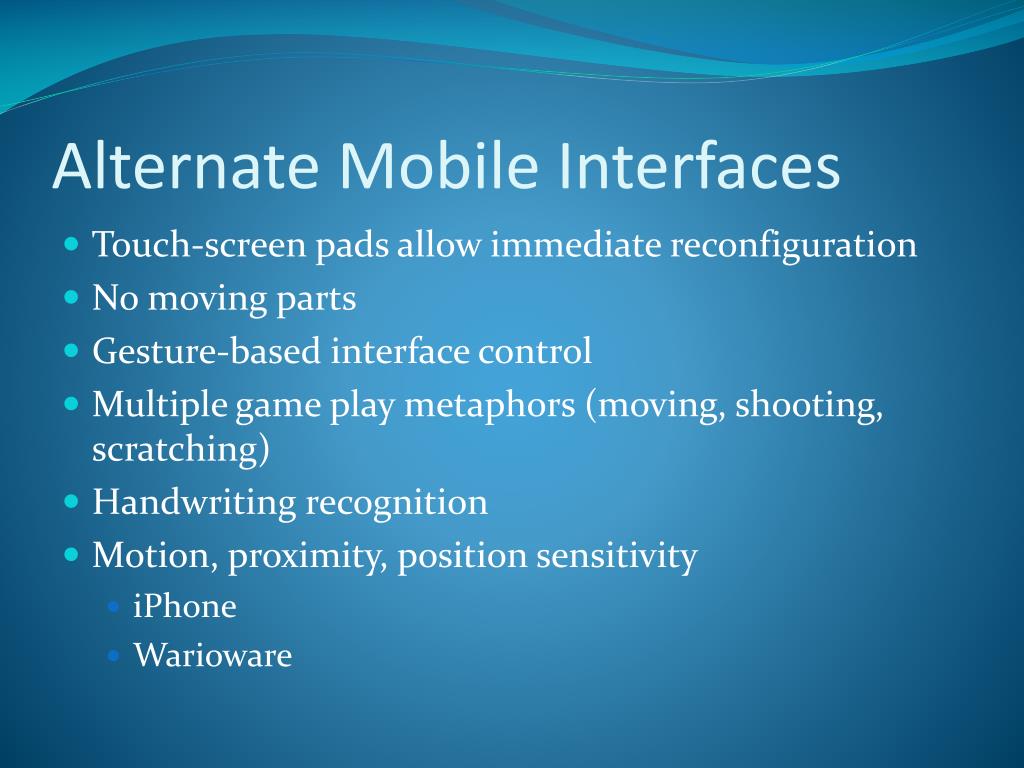 Alternate Mobile Interfaces

- Touch-screen pads allow immediate reconfiguration
- No moving parts
- Gesture-based interface control
- Multiple game play metaphors (moving, shooting, scratching)
- Handwriting recognition
- Motion, proximity, position sensitivity
  - iPhone
  - Warioware